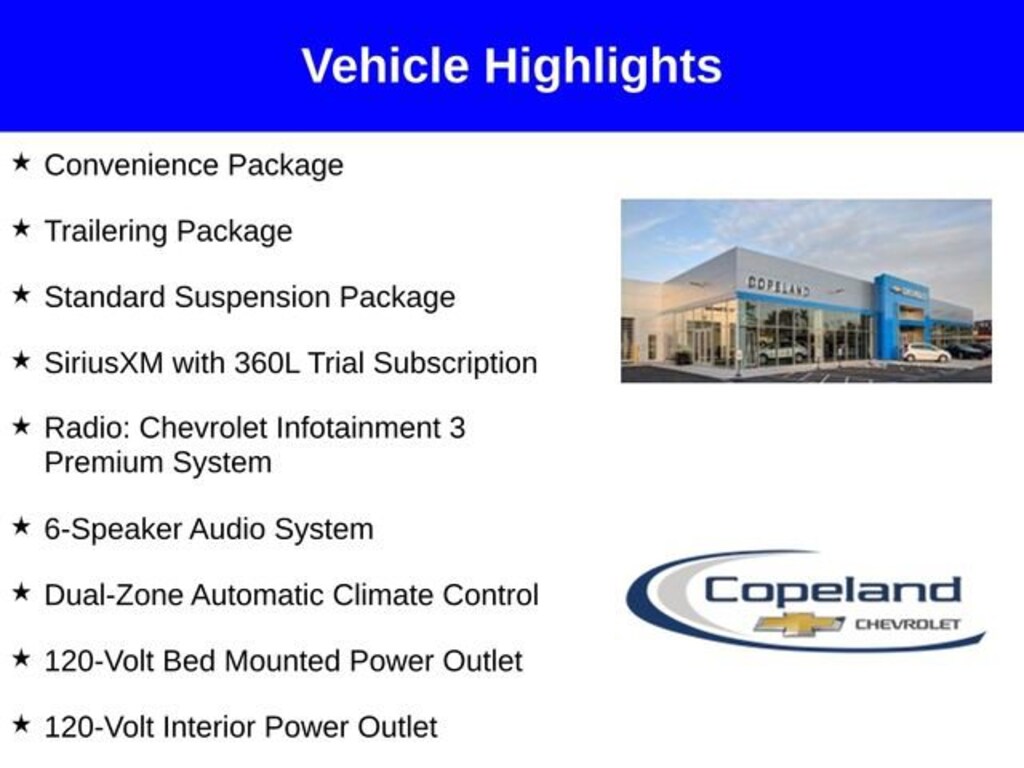 Vehicle Highlights

★ Convenience Package

★ Trailering Package

★ Standard Suspension Package

★ SiriusXM with 360L Trial Subscription

★ Radio: Chevrolet Infotainment 3 Premium System

★ 6-Speaker Audio System

★ Dual-Zone Automatic Climate Control

★ 120-Volt Bed Mounted Power Outlet

★ 120-Volt Interior Power Outlet

COPELAND

Copeland
CHEVROLET